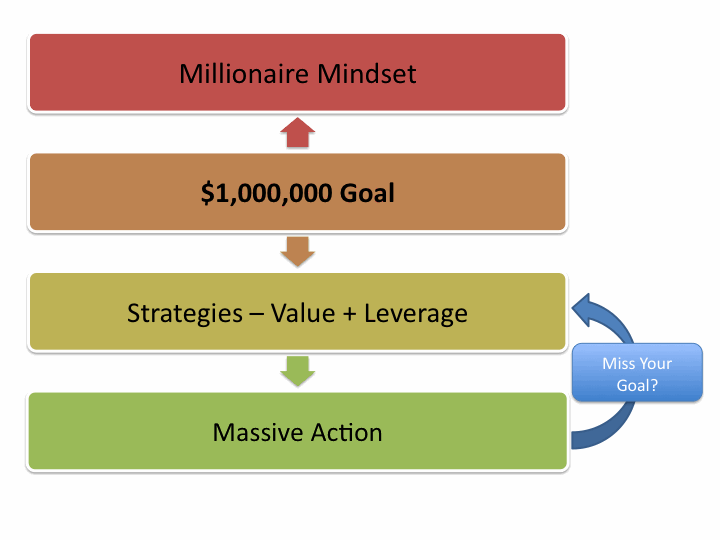 Millionaire Mindset

\$1,000,000 Goal

Strategies – Value + Leverage

Massive Action

Miss Your Goal?